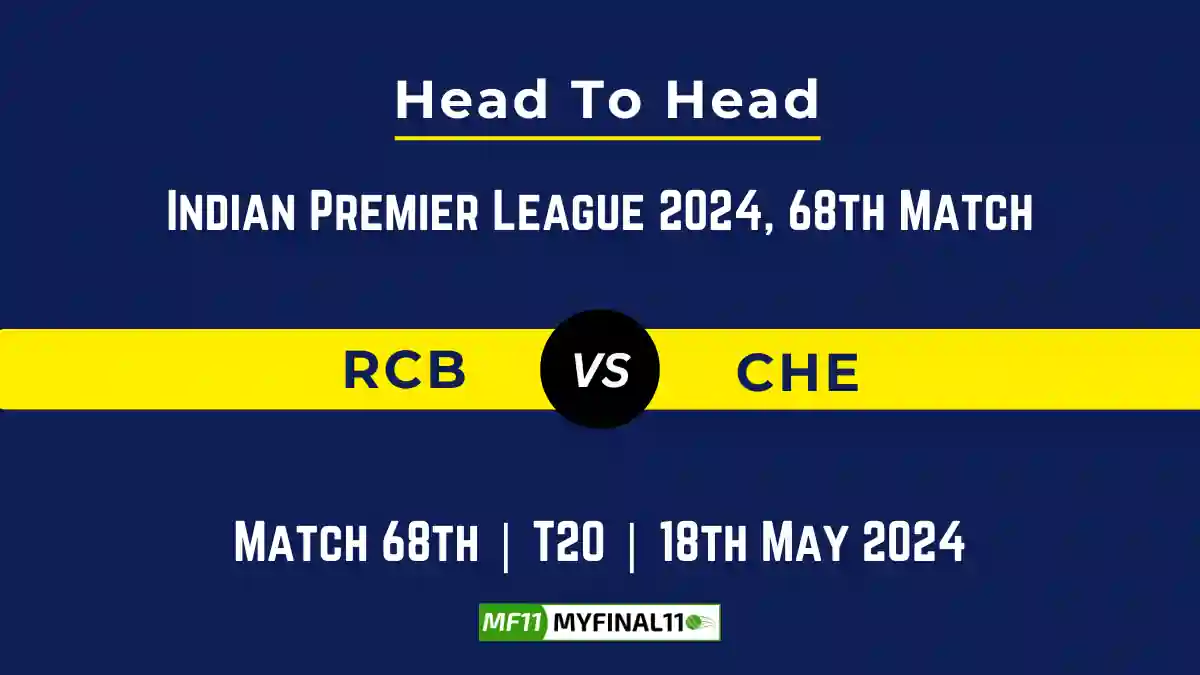 Head To Head

Indian Premier League 2024, 68th Match

RCB VS CHE

Match 68th | T20 | 18th May 2024

MF11 MYFINAL11